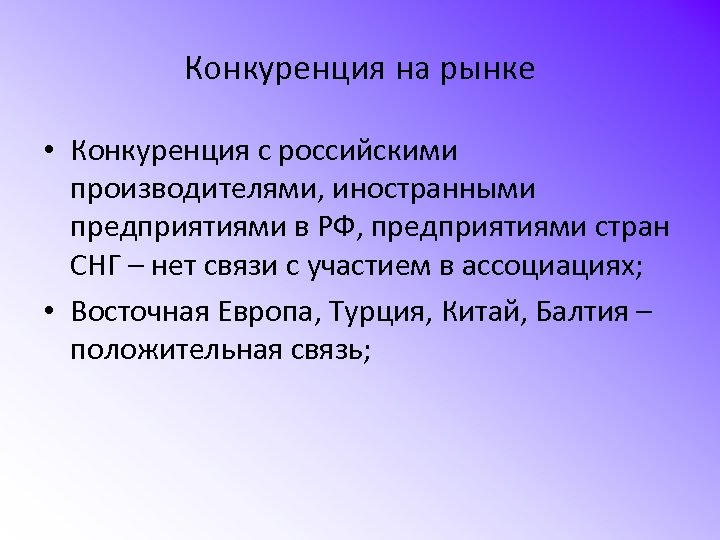 Конкуренция на рынке

• Конкуренция с российскими производителями, иностранными предприятиями в РФ, предприятиями стран СНГ – нет связи с участием в ассоциациях;

• Восточная Европа, Турция, Китай, Балтия – положительная связь;